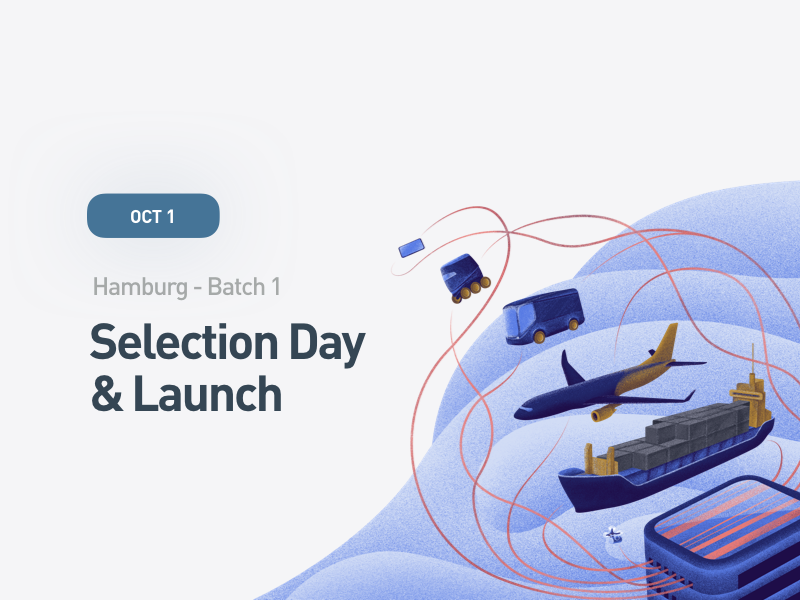 OCT 1

Hamburg - Batch 1

Selection Day & Launch